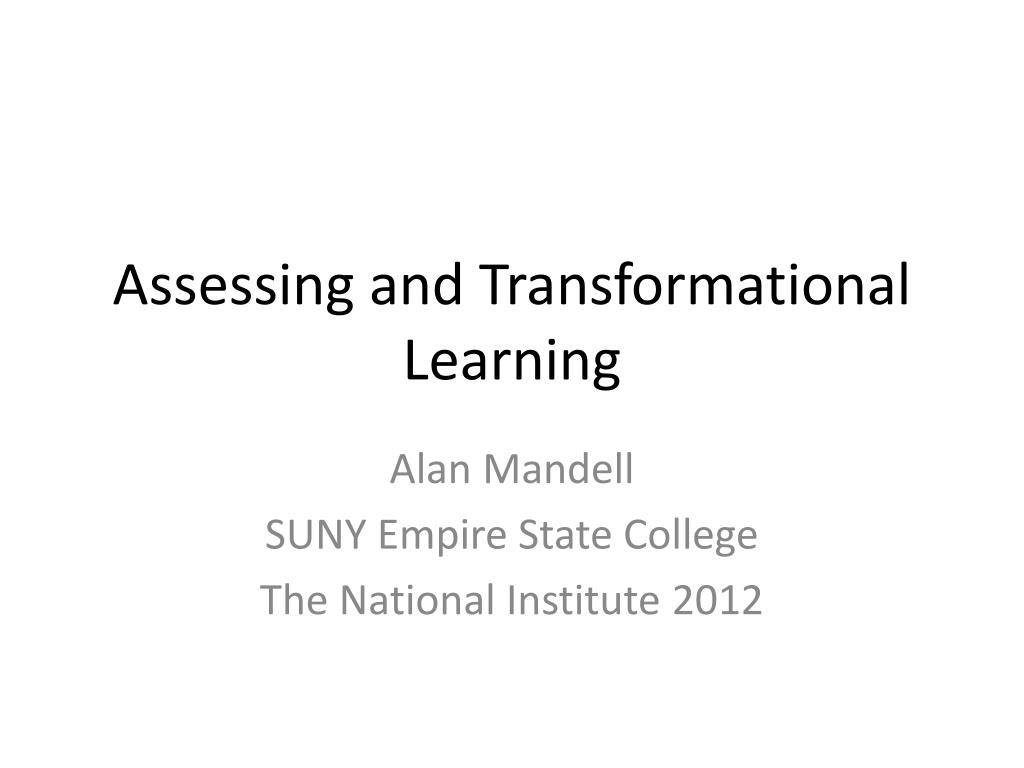 Assessing and Transformational Learning

Alan Mandell
SUNY Empire State College
The National Institute 2012